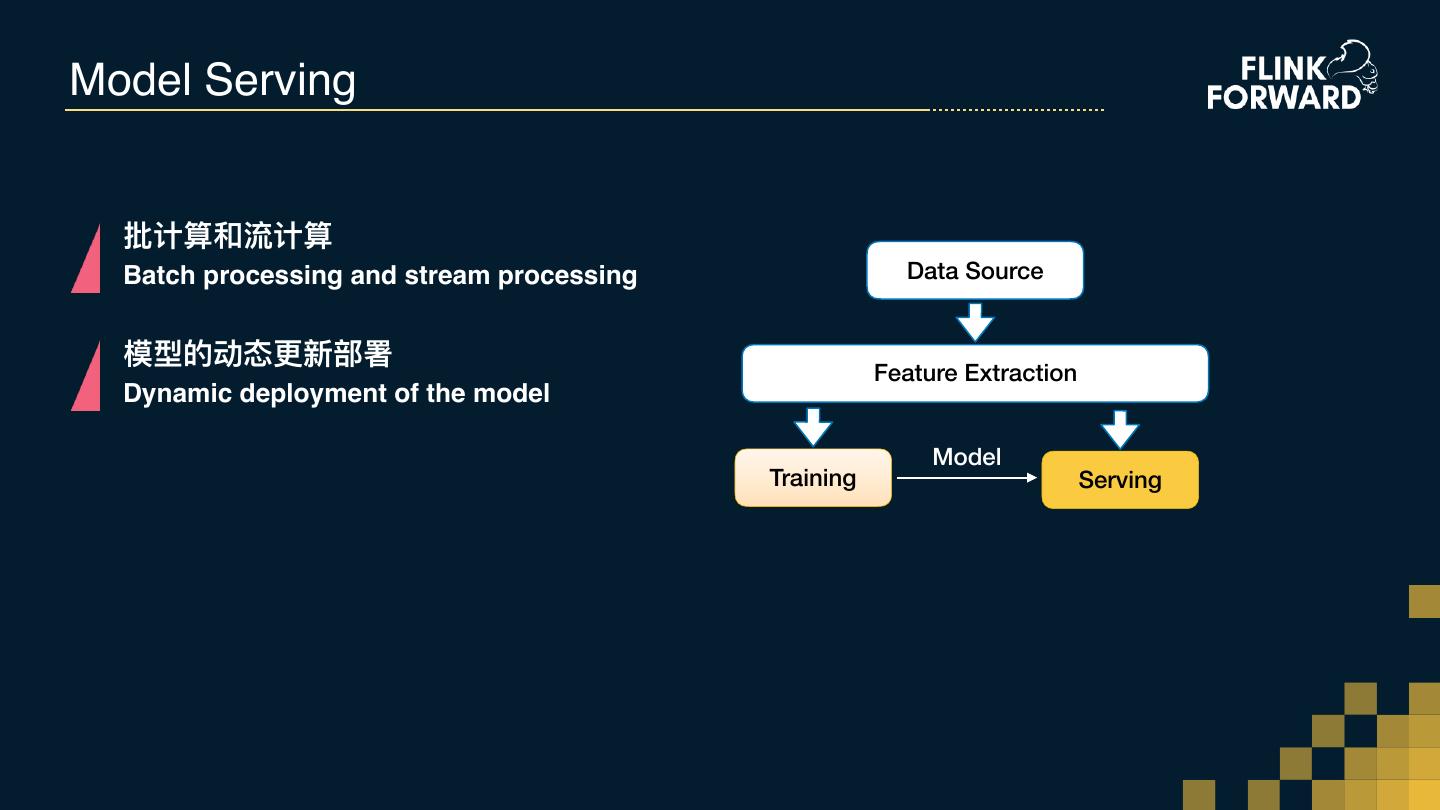 Model Serving

FLINK FORWARD

批计算和流计算
Batch processing and stream processing

模型的动态更新部署
Dynamic deployment of the model

Data Source

Feature Extraction

Training

Model

Serving